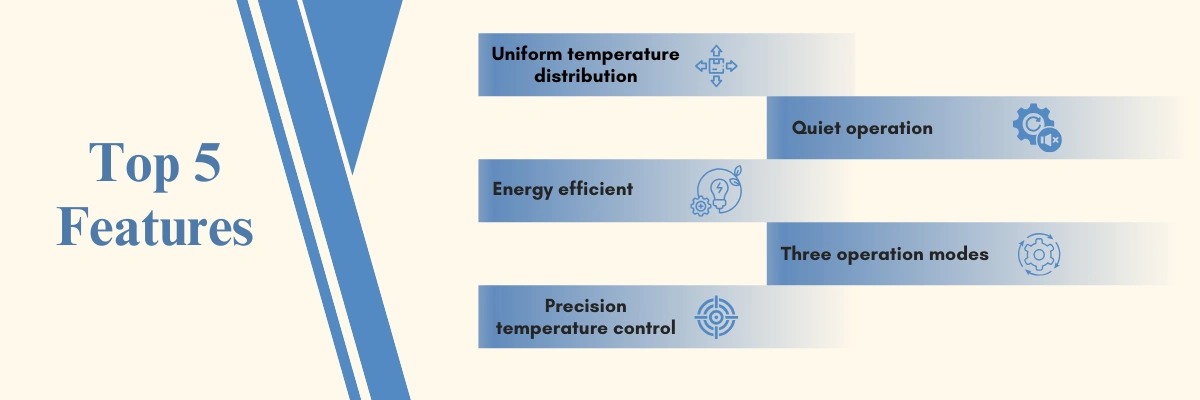 Top 5 Features

Uniform temperature distribution

Quiet operation

Energy efficient

Three operation modes

Precision temperature control